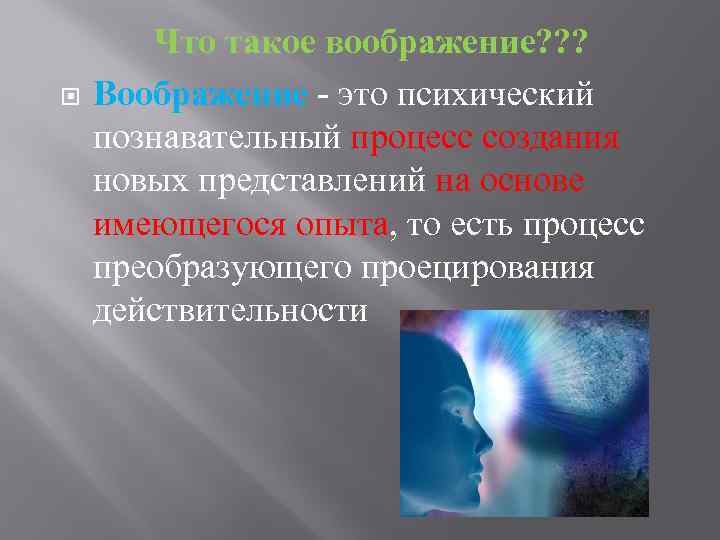 Что такое воображение???

Воображение - это психический познавательный процесс создания новых представлений на основе имеющегося опыта, то есть процесс преобразующего проецирования действительности